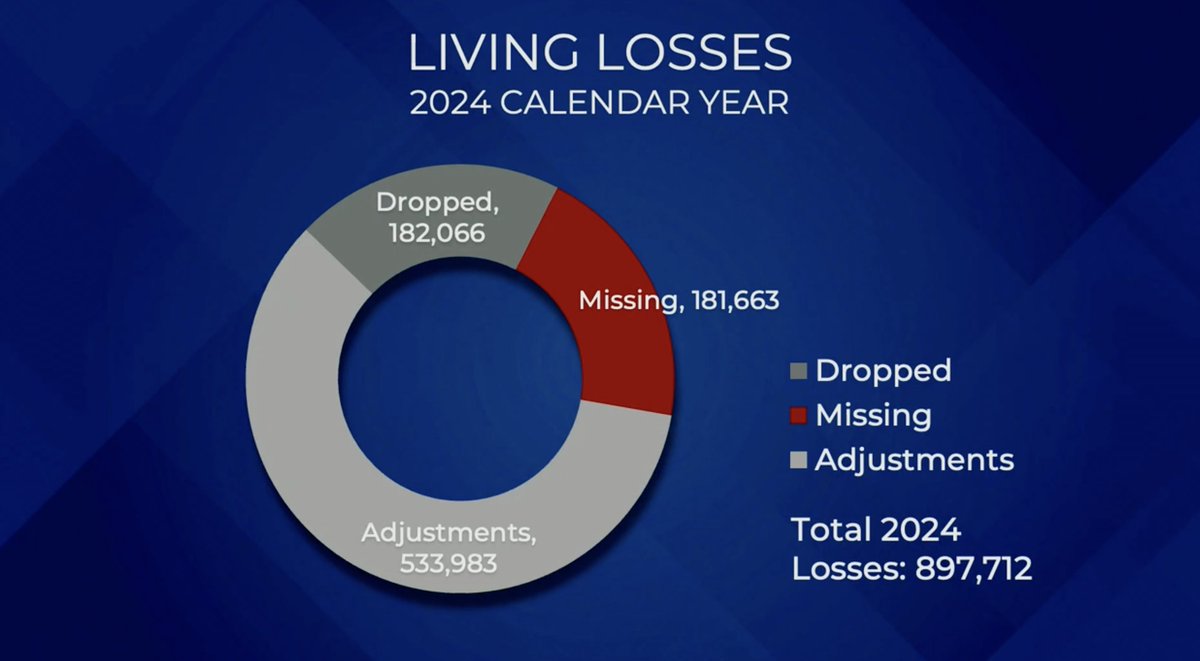 LIVING LOSSES
2024 CALENDAR YEAR

Dropped, 182,066

Missing, 181,663

Adjustments, 533,983

Dropped
Missing
Adjustments

Total 2024 Losses: 897,712